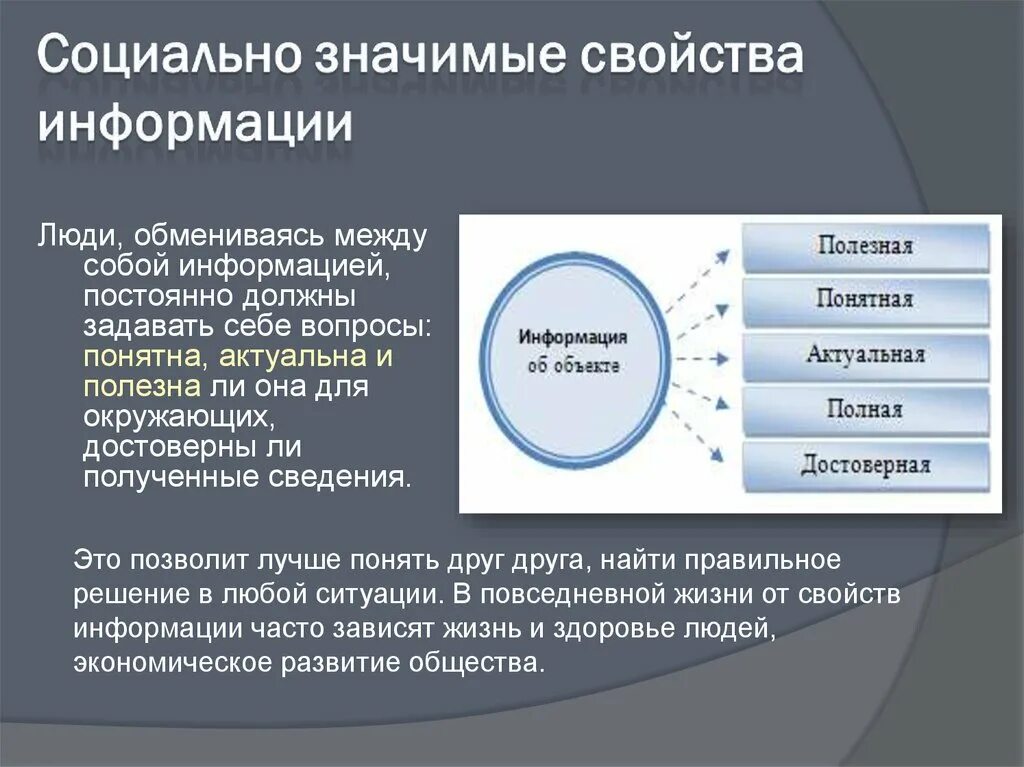 Социально значимые свойства информации

Люди, обмениваясь между собой информацией, постоянно должны задавать себе вопросы: понятна, актуальна и полезна ли она для окружающих, достоверны ли полученные сведения.

Информация об объекте

Полезная

Понятная

Актуальная

Полная

Достоверная

Это позволит лучше понять друг друга, найти правильное решение в любой ситуации. В повседневной жизни от свойств информации часто зависят жизнь и здоровье людей, экономическое развитие общества.